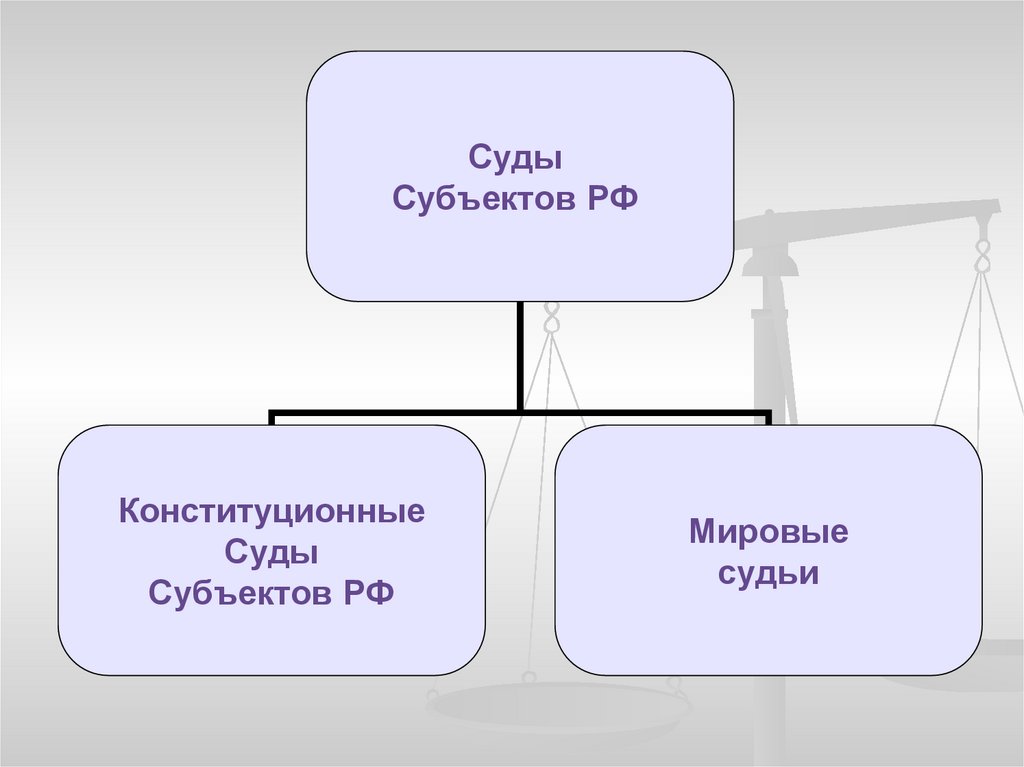 Суды
Субъектов РФ

Конституционные
Суды
Субъектов РФ

Мировые
судьи